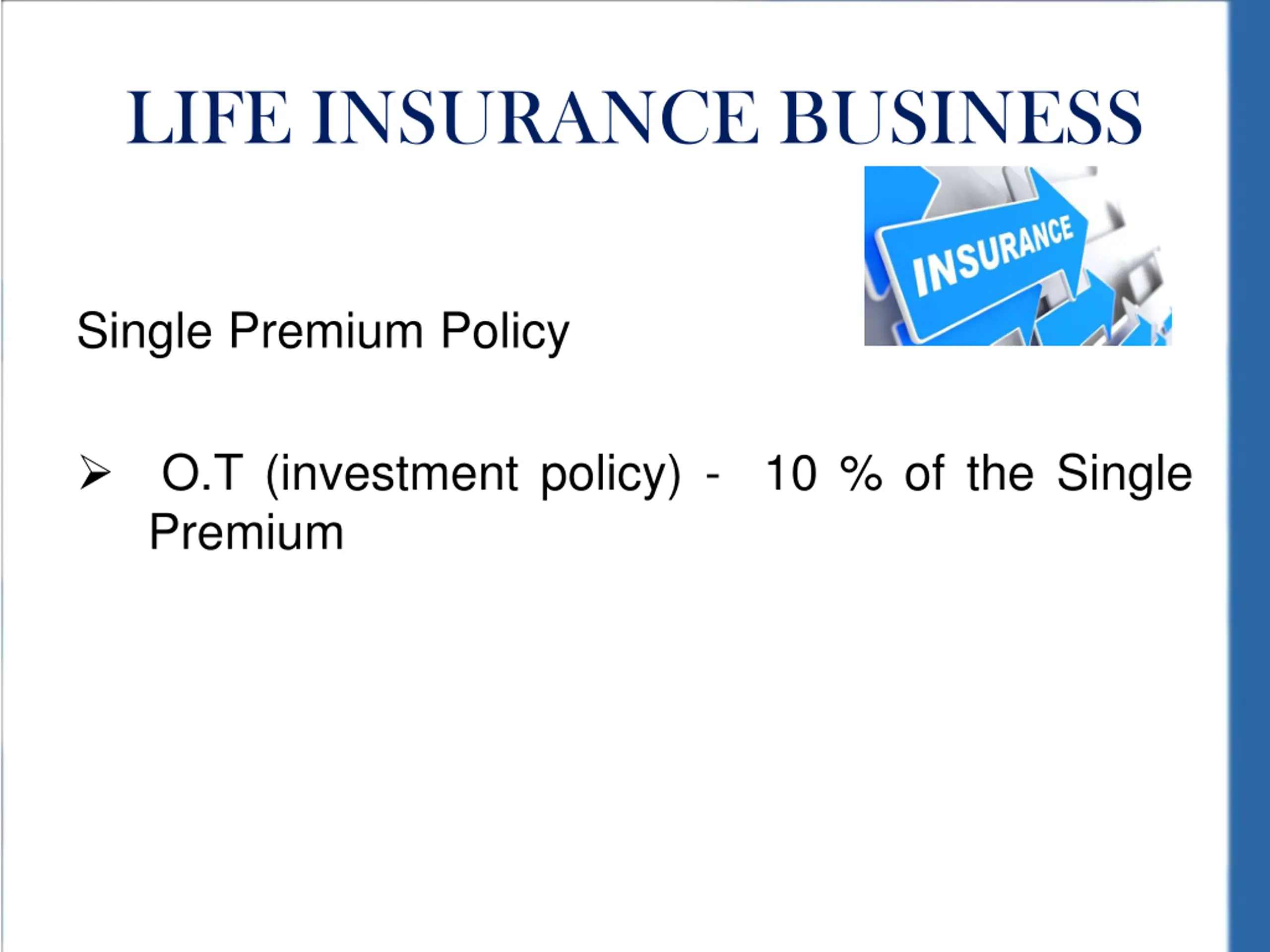 LIFE INSURANCE BUSINESS

INSURANCE

Single Premium Policy

➢ O.T (investment policy) - 10 % of the Single Premium